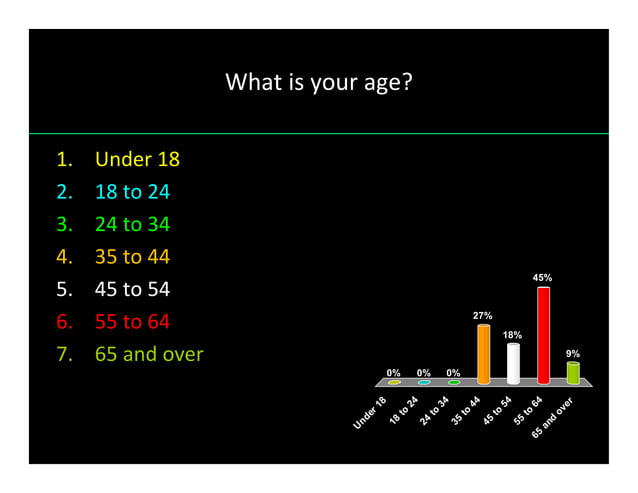 What is your age?

1. Under 18
2. 18 to 24
3. 24 to 34
4. 35 to 44
5. 45 to 54
6. 55 to 64
7. 65 and over

0% 0% 0% 27% 18% 45% 9%

Under 18
18 to 24
24 to 34
35 to 44
45 to 54
55 to 64
65 and over